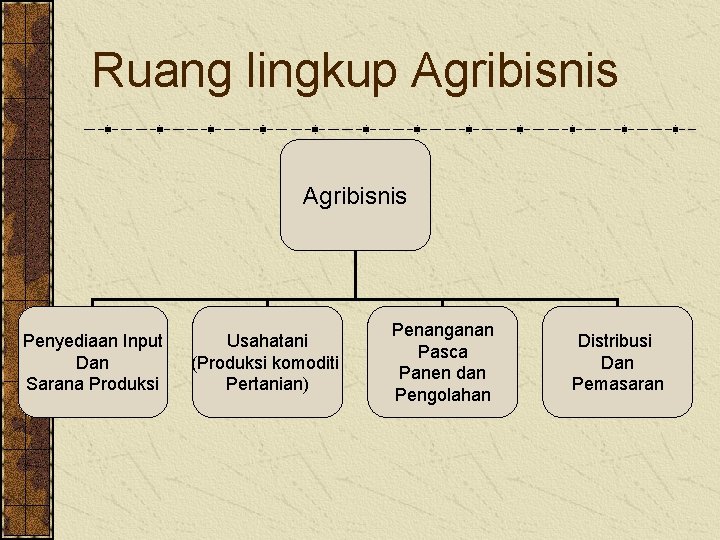 Ruang lingkup Agribisnis

Agribisnis

Penyediaan Input
Dan
Sarana Produksi

Usahatani
(Produksi komoditi
Pertanian)

Penanganan
Pasca
Panen dan
Pengolahan

Distribusi
Dan
Pemasaran